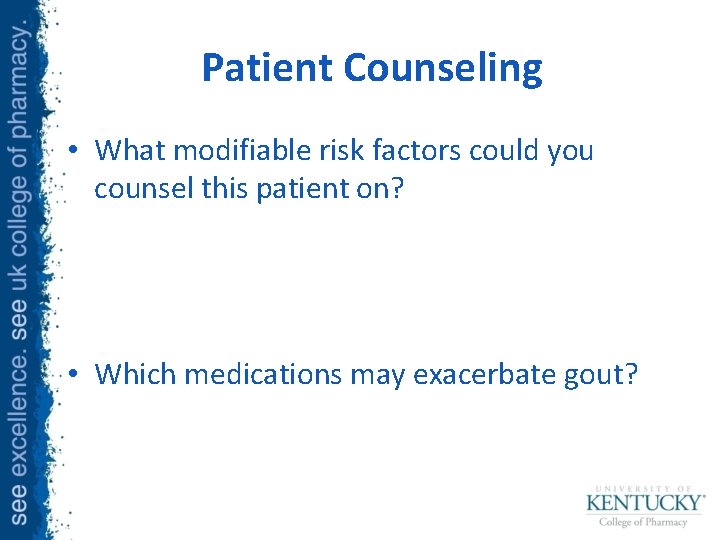 see excellence. see uk college of pharmacy.

Patient Counseling

• What modifiable risk factors could you counsel this patient on?

• Which medications may exacerbate gout?

UNIVERSITY OF
KENTUCKY®
College of Pharmacy